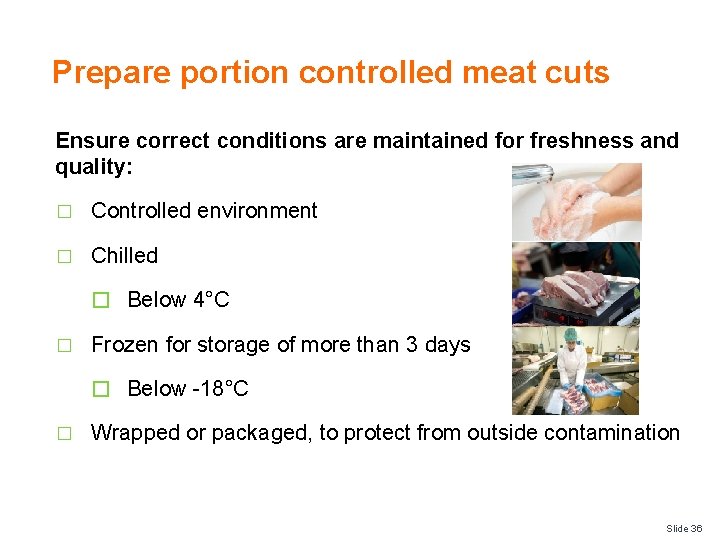 Prepare portion controlled meat cuts

Ensure correct conditions are maintained for freshness and quality:

□ Controlled environment

□ Chilled

□ Below 4°C

□ Frozen for storage of more than 3 days

□ Below -18°C

□ Wrapped or packaged, to protect from outside contamination

Slide 36